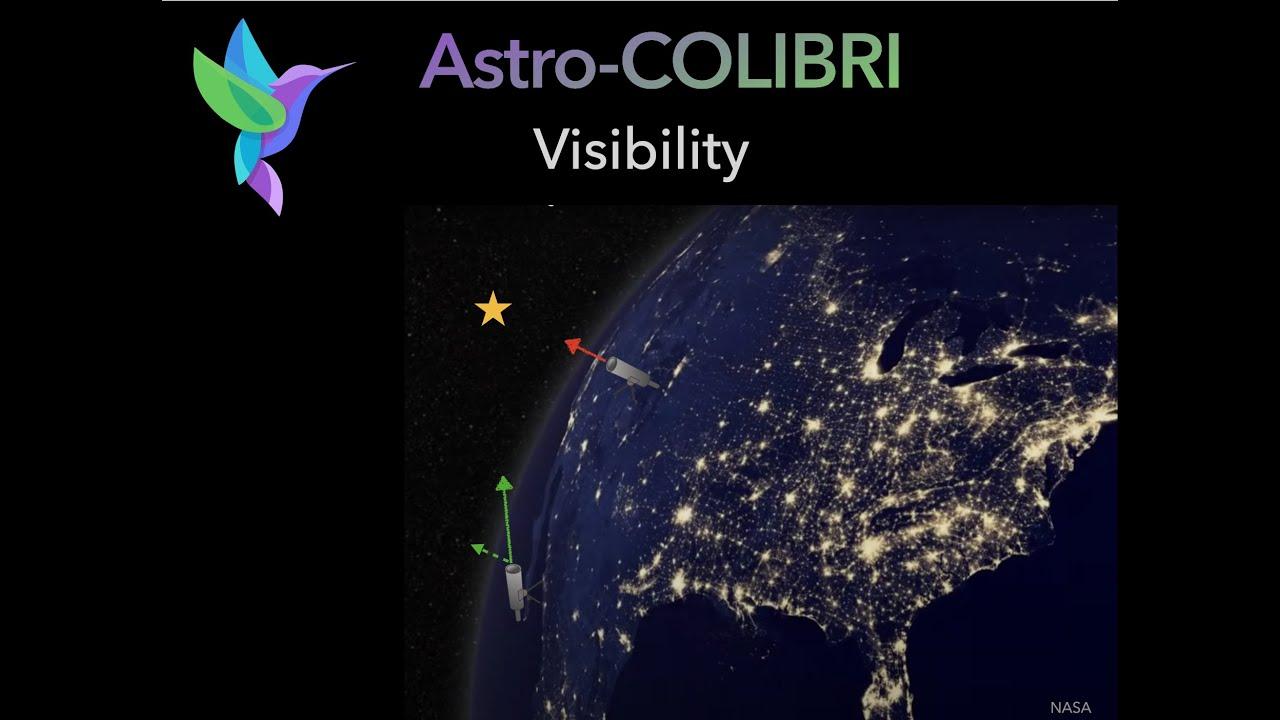 Astro-COLIBRI
Visibility

NASA